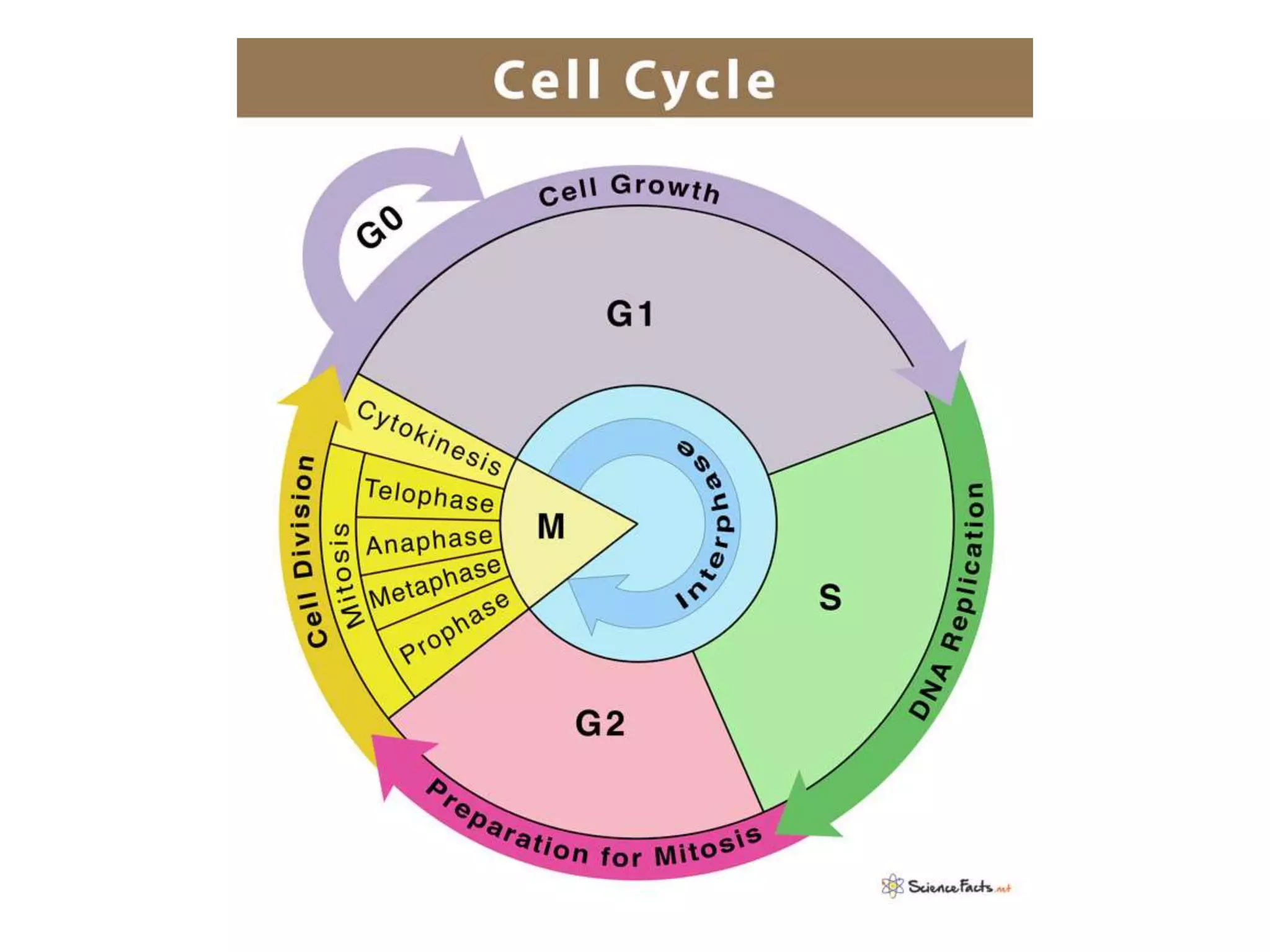 Cell Cycle

G0

Cell Growth

G1

Cytokinesis

Telophase

Anaphase

Metaphase

Prophase

Mitosis

Cell Division

M

Interphase

S

DNA Replication

G2

Preparation for Mitosis

ScienceFacts.net